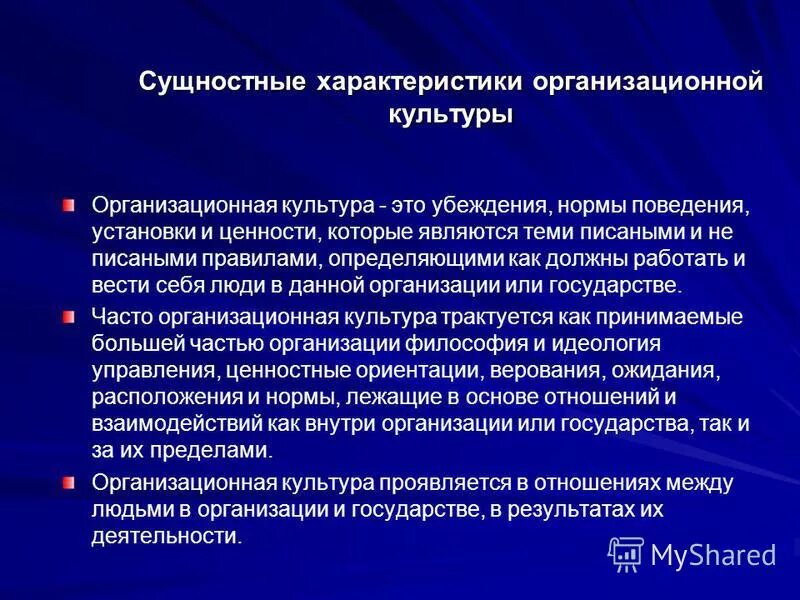 Сущностные характеристики организационной культуры

Организационная культура - это убеждения, нормы поведения, установки и ценности, которые являются теми писаными и не писаными правилами, определяющими как должны работать и вести себя люди в данной организации или государстве.

Часто организационная культура трактуется как принимаемые большей частью организации философия и идеология управления, ценностные ориентации, верования, ожидания, расположения и нормы, лежащие в основе отношений и взаимодействий как внутри организации или государства, так и за их пределами.

Организационная культура проявляется в отношениях между людьми в организации и государстве, в результатах их деятельности.

MyShared